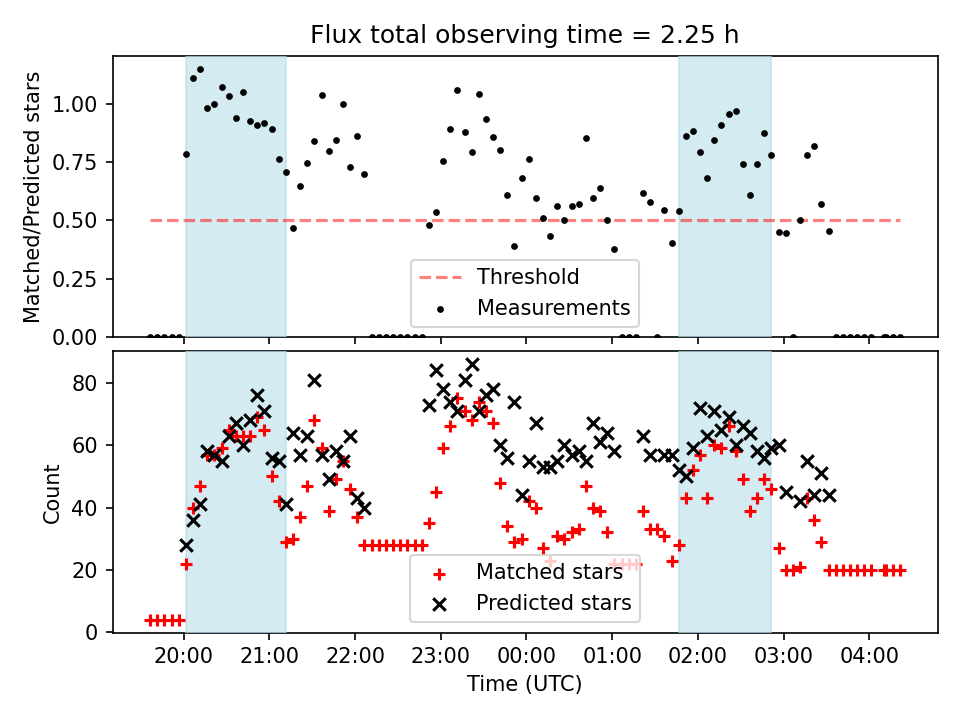 Flux total observing time = 2.25 h

Matched/Predicted stars

1.00
0.75
0.50
0.25
0.00

Threshold
Measurements

Count

80
60
40
20
0

Matched stars
Predicted stars

20:00
21:00
22:00
23:00
00:00
01:00
02:00
03:00
04:00

Time (UTC)